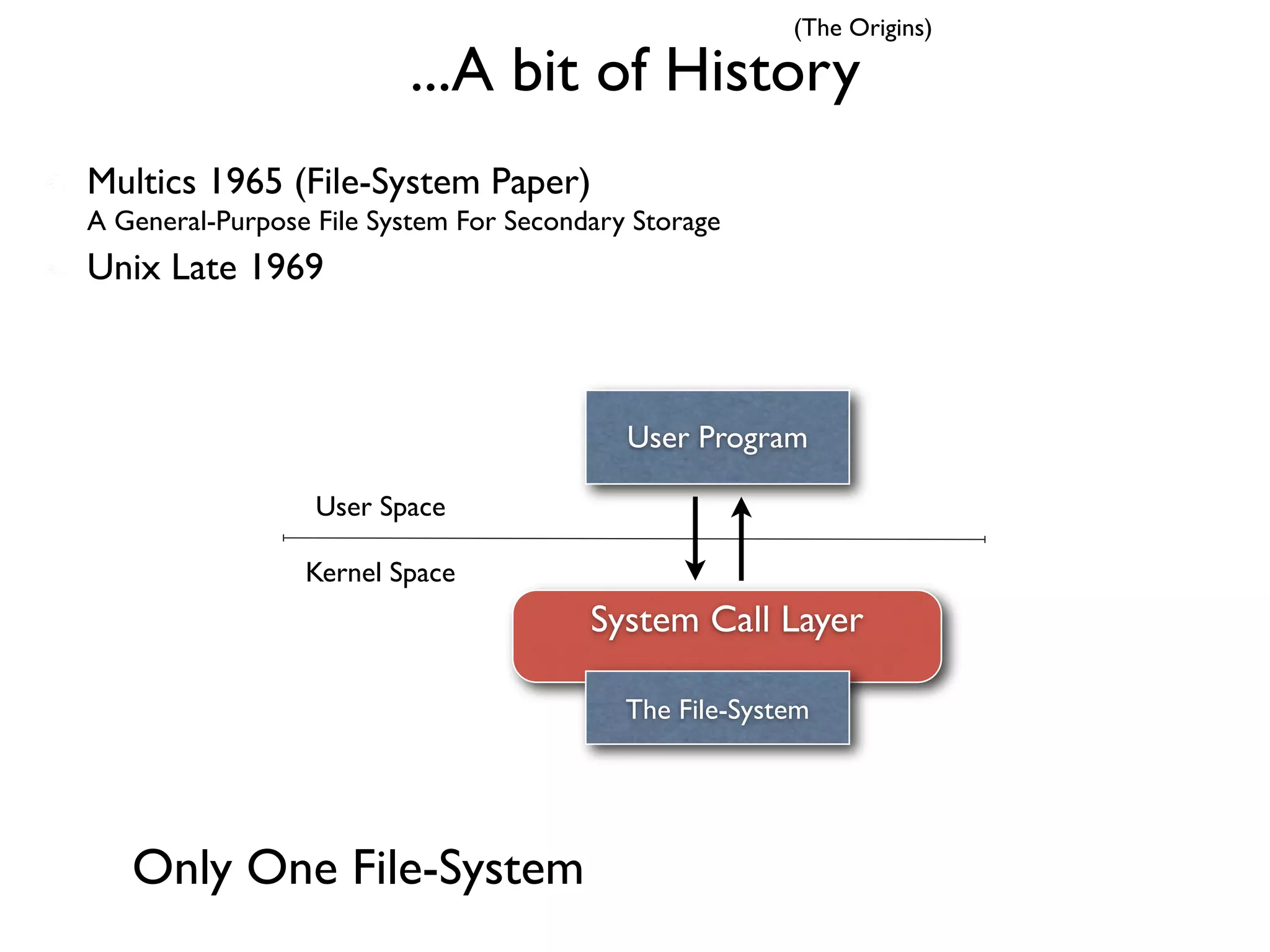 (The Origins)
...A bit of History

Multics 1965 (File-System Paper)
A General-Purpose File System For Secondary Storage

Unix Late 1969

User Program

User Space

Kernel Space

System Call Layer

The File-System

Only One File-System